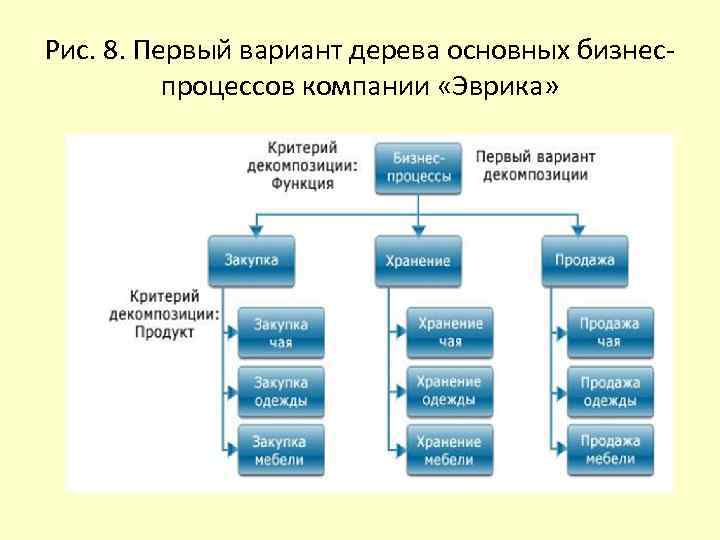 Рис. 8. Первый вариант дерева основных бизнес-процессов компании «Эврика»

Критерий декомпозиции: Функция

Бизнес-процессы

Первый вариант декомпозиции

Закупка

Хранение

Продажа

Критерий декомпозиции: Продукт

Закупка чая

Закупка одежды

Закупка мебели

Хранение чая

Хранение одежды

Хранение мебели

Продажа чая

Продажа одежды

Продажа мебели